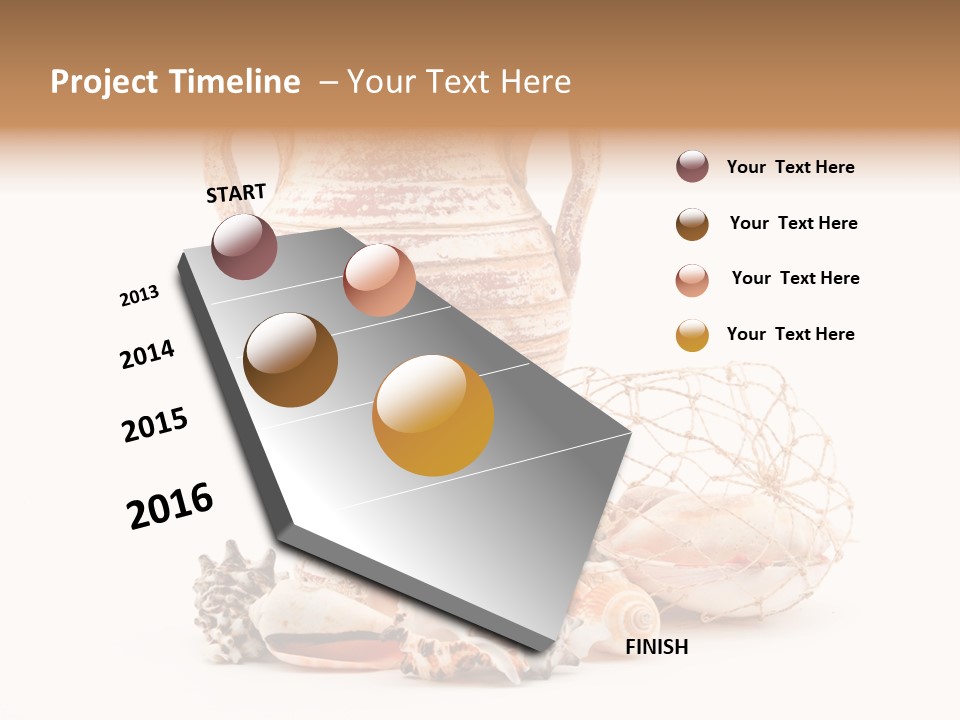 Project Timeline – Your Text Here

START

2013

2014

2015

2016

FINISH

Your Text Here

Your Text Here

Your Text Here

Your Text Here